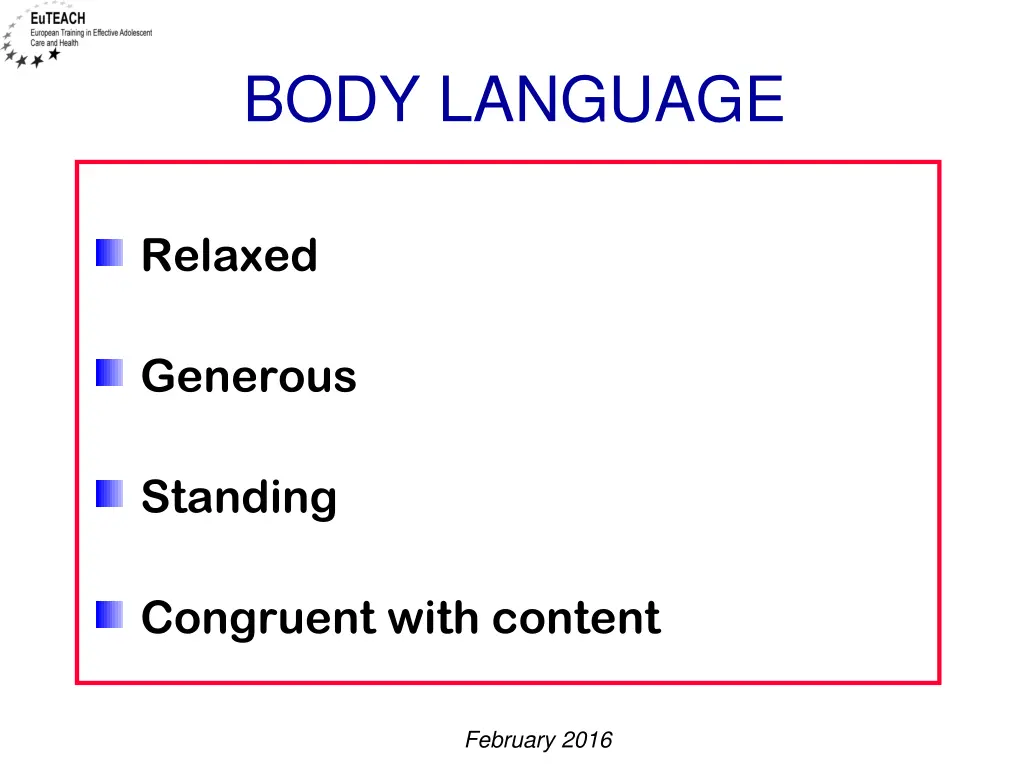 EuTEACH
European Training in Effective Adolescent Care and Health

BODY LANGUAGE

Relaxed

Generous

Standing

Congruent with content

February 2016